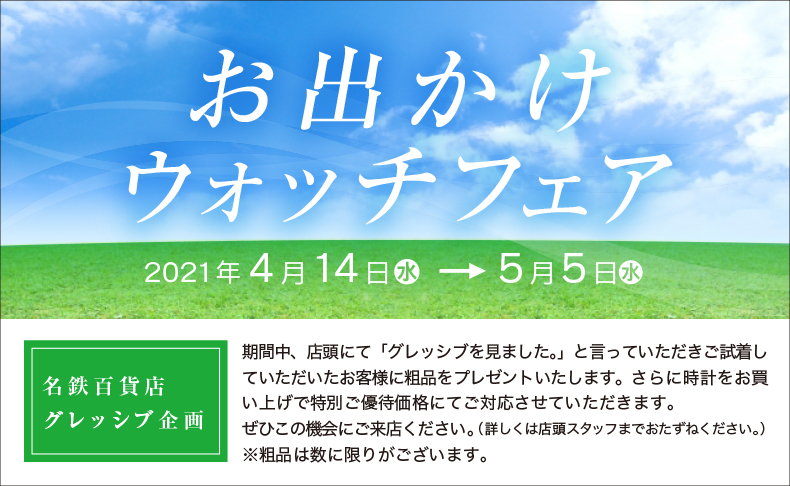 お出かけ
ウォッチフェア

2021年4月14日水 → 5月5日水

名鉄百貨店
グレッシブ企画

期間中、店頭にて「グレッシブを見ました。」と言っていただきご試着していただいたお客様に粗品をプレゼントいたします。さらに時計をお買い上げで特別ご優待価格にてご対応させていただきます。
ぜひこの機会にご来店ください。（詳しくは店頭スタッフまでおたずねください。）
※粗品は数に限りがございます。